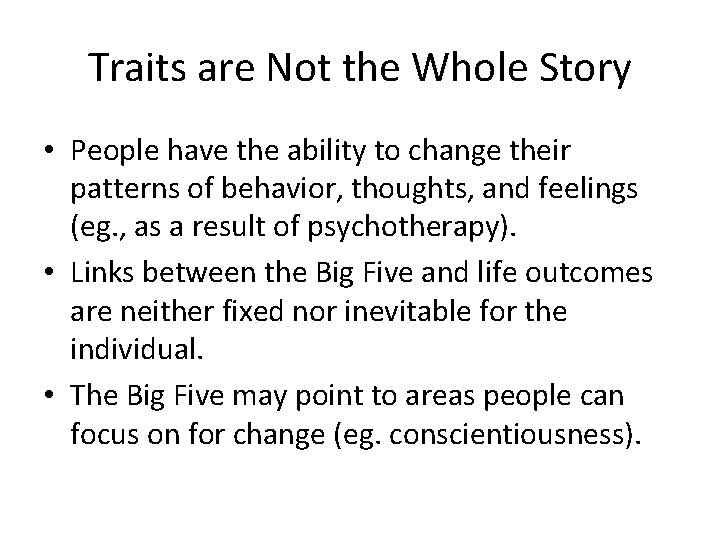 Traits are Not the Whole Story

• People have the ability to change their patterns of behavior, thoughts, and feelings (eg., as a result of psychotherapy).
• Links between the Big Five and life outcomes are neither fixed nor inevitable for the individual.
• The Big Five may point to areas people can focus on for change (eg. conscientiousness).